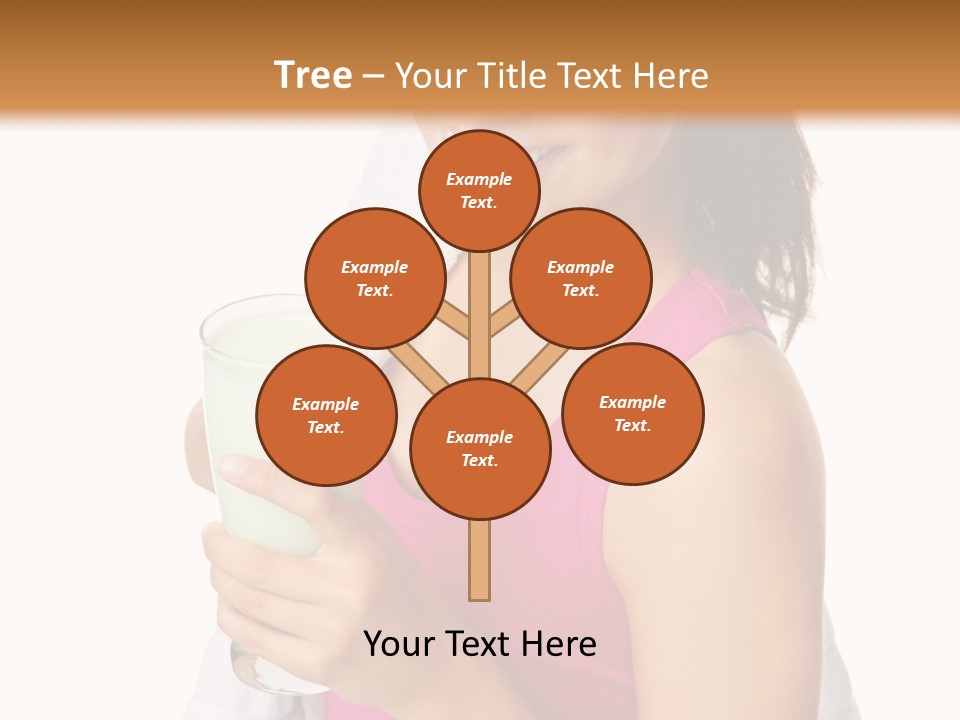 Tree – Your Title Text Here

Example Text.

Example Text.

Example Text.

Example Text.

Example Text.

Example Text.

Your Text Here